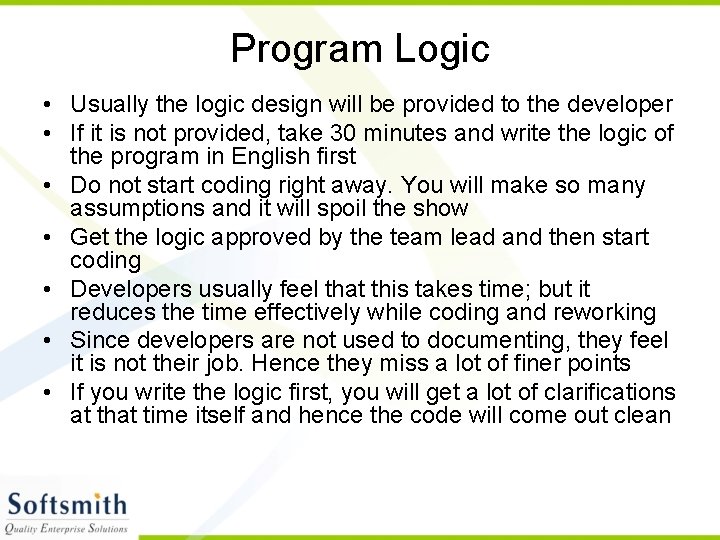 Program Logic

• Usually the logic design will be provided to the developer
• If it is not provided, take 30 minutes and write the logic of the program in English first
• Do not start coding right away. You will make so many assumptions and it will spoil the show
• Get the logic approved by the team lead and then start coding
• Developers usually feel that this takes time; but it reduces the time effectively while coding and reworking
• Since developers are not used to documenting, they feel it is not their job. Hence they miss a lot of finer points
• If you write the logic first, you will get a lot of clarifications at that time itself and hence the code will come out clean

Softsmith
Quality Enterprise Solutions